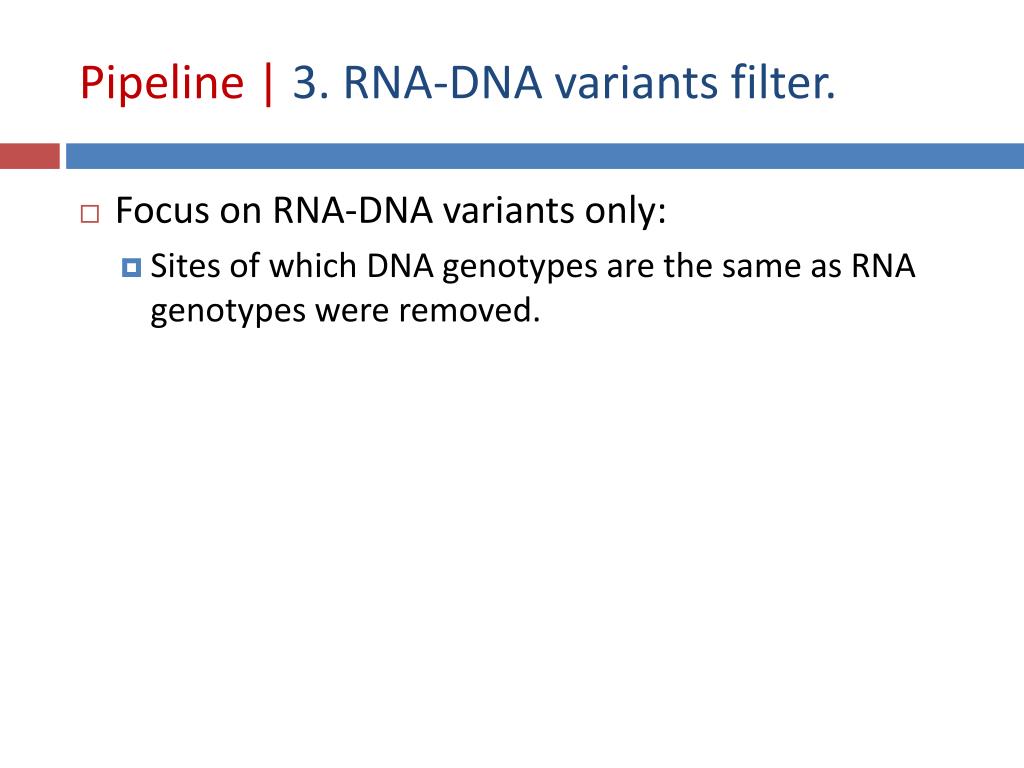 Pipeline | 3. RNA-DNA variants filter.

Focus on RNA-DNA variants only:

Sites of which DNA genotypes are the same as RNA genotypes were removed.